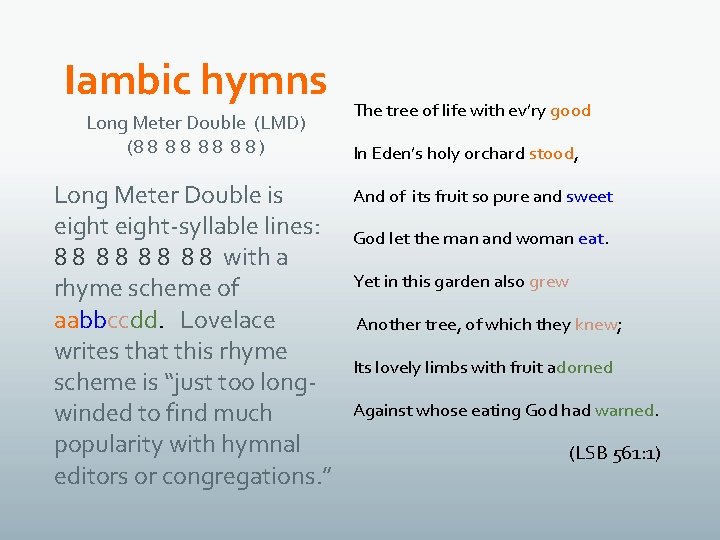 Iambic hymns

Long Meter Double (LMD)
(8 8 8 8 8 8 8 8)

Long Meter Double is eight eight-syllable lines: 8 8 8 8 8 8 8 8 with a rhyme scheme of aabbccdd. Lovelace writes that this rhyme scheme is "just too long-winded to find much popularity with hymnal editors or congregations."

The tree of life with ev'ry good

In Eden's holy orchard stood,

And of its fruit so pure and sweet

God let the man and woman eat.

Yet in this garden also grew

Another tree, of which they knew;

Its lovely limbs with fruit adorned

Against whose eating God had warned.

(LSB 561:1)